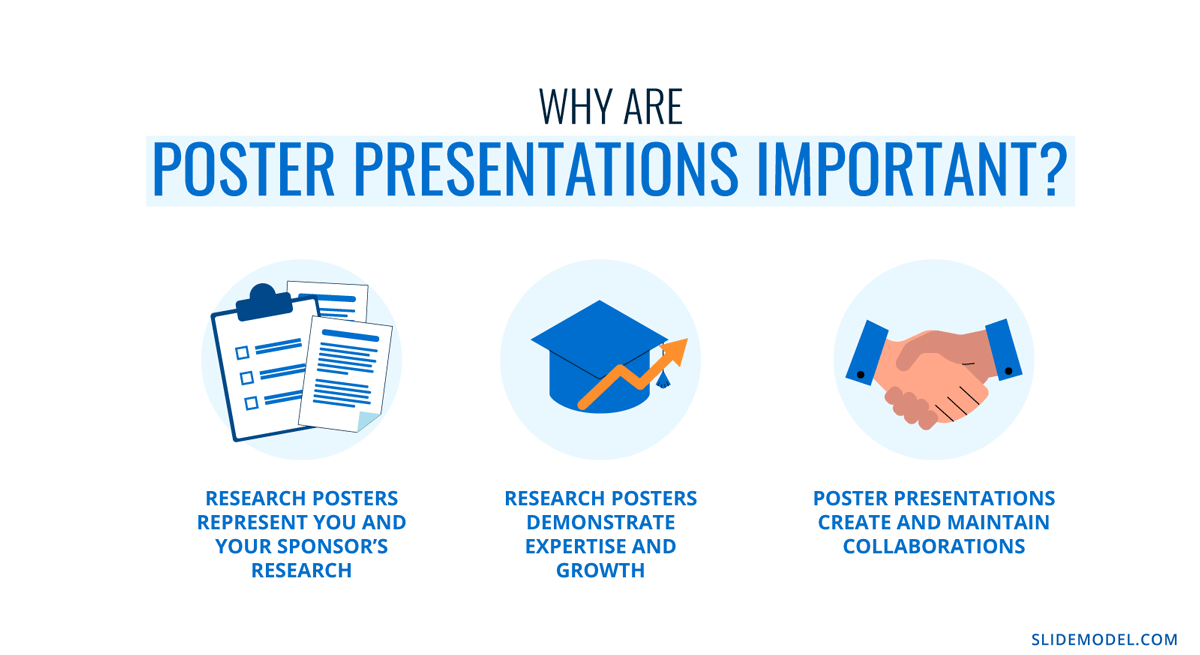 WHY ARE
POSTER PRESENTATIONS IMPORTANT?

RESEARCH POSTERS REPRESENT YOU AND YOUR SPONSOR'S RESEARCH

RESEARCH POSTERS DEMONSTRATE EXPERTISE AND GROWTH

POSTER PRESENTATIONS CREATE AND MAINTAIN COLLABORATIONS

SLIDEMODEL.COM